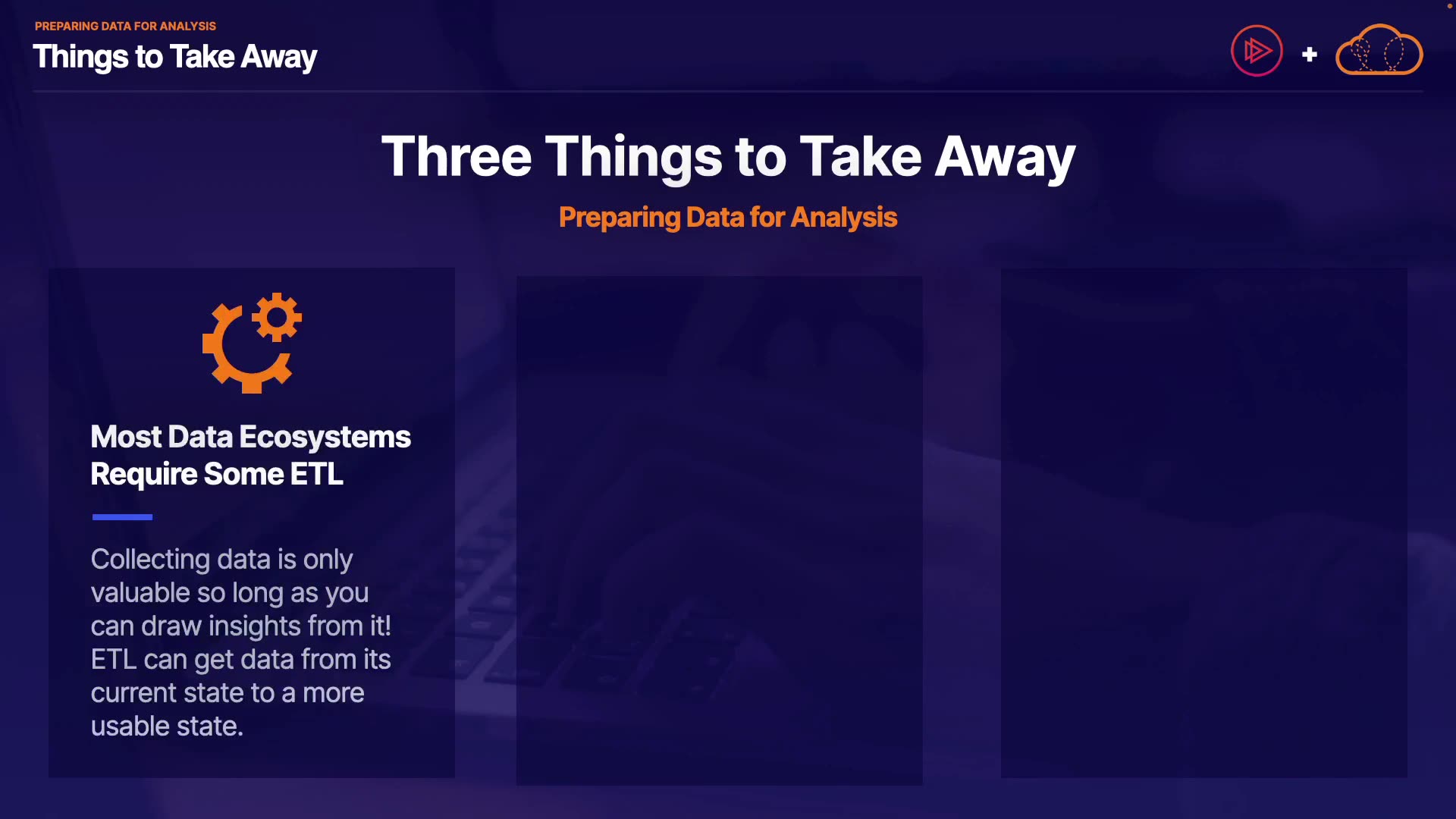 PREPARING DATA FOR ANALYSIS
Things to Take Away

+

Three Things to Take Away

Preparing Data for Analysis

Most Data Ecosystems Require Some ETL

Collecting data is only valuable so long as you can draw insights from it! ETL can get data from its current state to a more usable state.